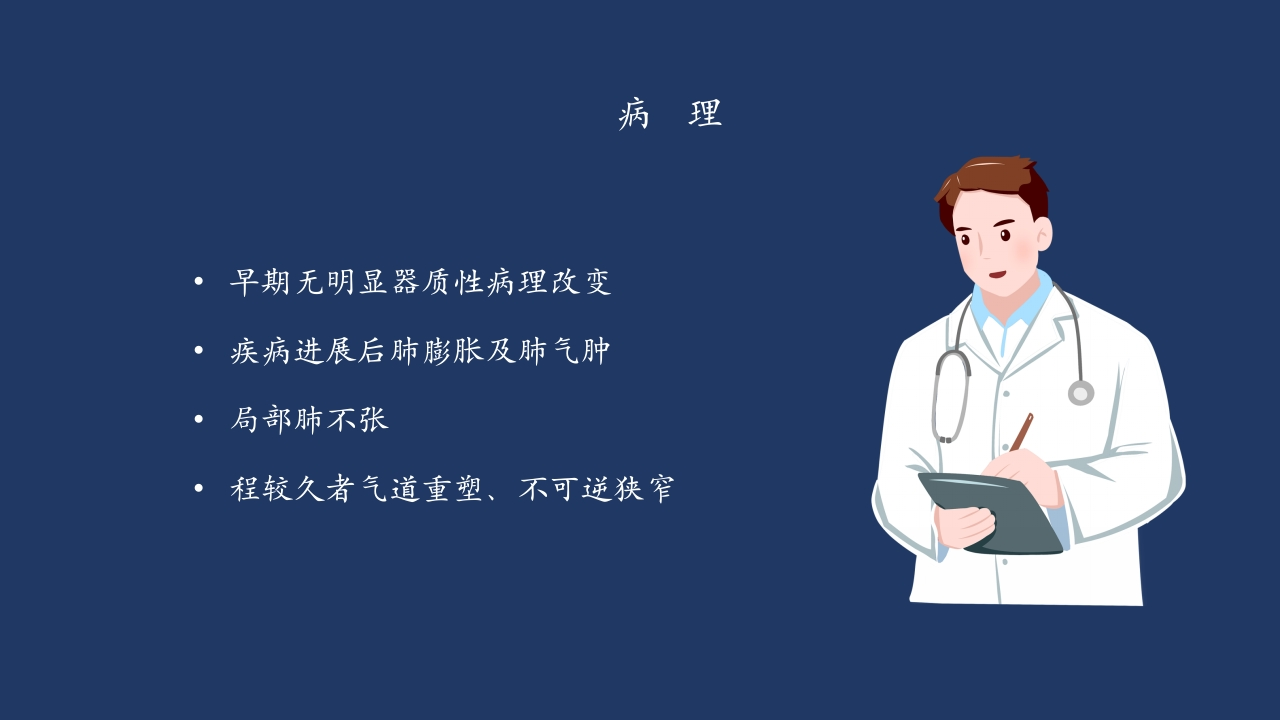 病　理

• 早期无明显器质性病理改变

• 疾病进展后肺膨胀及肺气肿

• 局部肺不张

• 程较久者气道重塑、不可逆狭窄